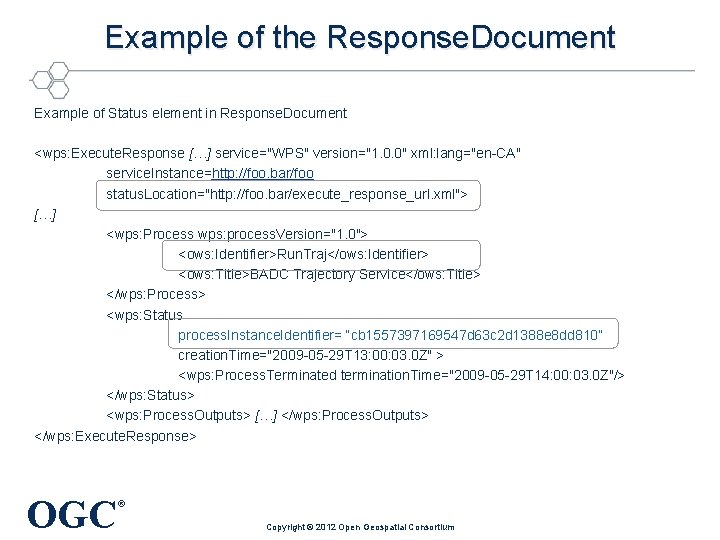 Example of the ResponseDocument

Example of Status element in ResponseDocument

<wps:ExecuteResponse {…} service="WPS" version="1.0.0" xml:lang="en-CA"
serviceInstance=http://foo.bar/foo
statusLocation="http://foo.bar/execute_response_url.xml">
{…}
<wps:Process wps:processVersion="1.0">
<ows:Identifier>RunTraj</ows:Identifier>
<ows:Title>BADC Trajectory Service</ows:Title>
</wps:Process>
<wps:Status
processInstanceIdentifier= "cb1557397169547d63c2d1388e8dd810"
creationTime="2009-05-29T13:00:03.0Z" >
<wps:ProcessTerminated terminationTime="2009-05-29T14:00:03.0Z"/>
</wps:Status>
<wps:ProcessOutputs> {…} </wps:ProcessOutputs>
</wps:ExecuteResponse>

OGC®

Copyright © 2012 Open Geospatial Consortium